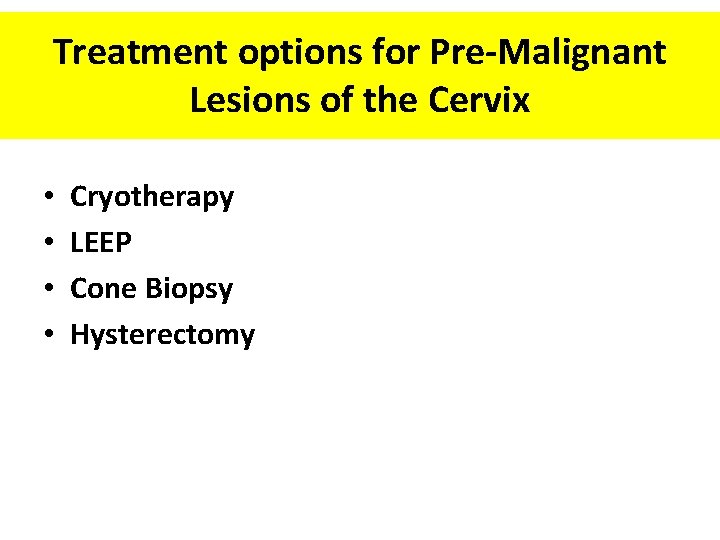 Treatment options for Pre-Malignant Lesions of the Cervix

• Cryotherapy
• LEEP
• Cone Biopsy
• Hysterectomy